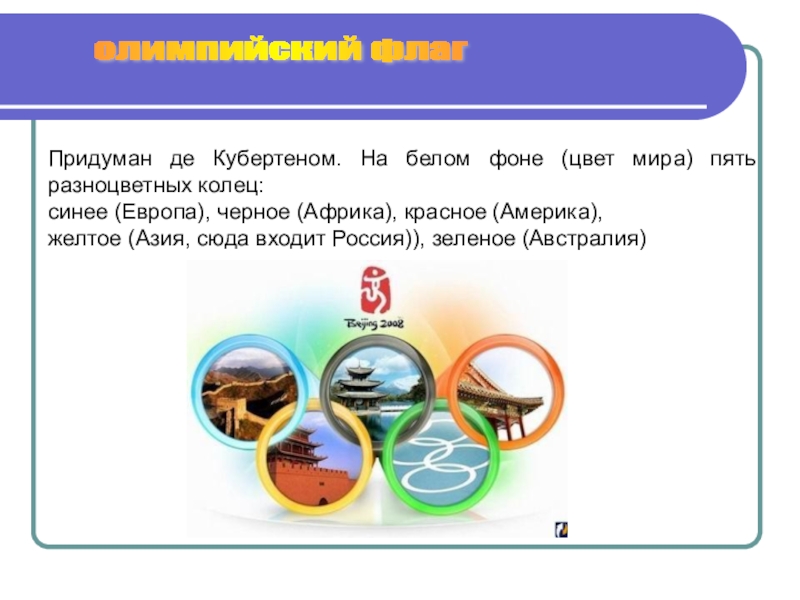 олимпийский флаг

Придуман де Кубертеном. На белом фоне (цвет мира) пять разноцветных колец:
синее (Европа), черное (Африка), красное (Америка),
желтое (Азия, сюда входит Россия)), зеленое (Австралия)

Beijing 2008